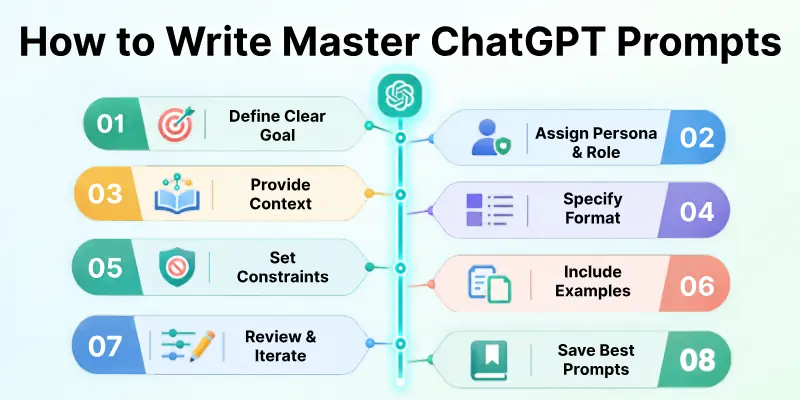 How to Write Master ChatGPT Prompts

01 Define Clear Goal

02 Assign Persona & Role

03 Provide Context

04 Specify Format

05 Set Constraints

06 Include Examples

07 Review & Iterate

08 Save Best Prompts